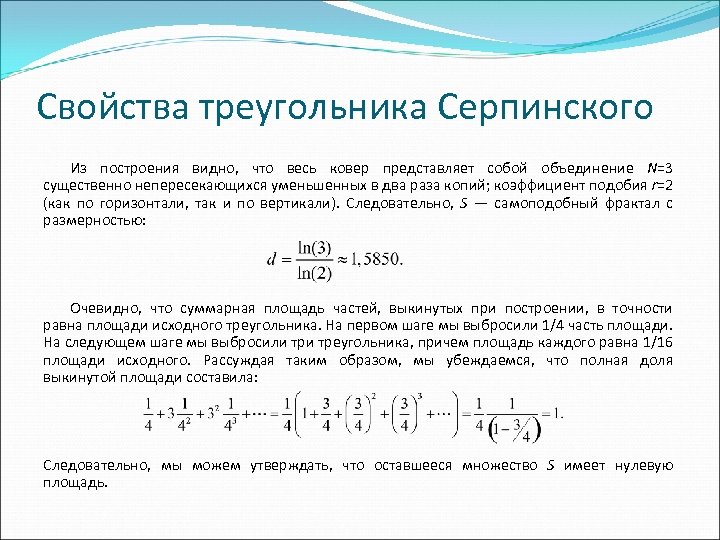 Свойства треугольника Серпинского

Из построения видно, что весь ковер представляет собой объединение $N$=3 существенно непересекающихся уменьшенных в два раза копий; коэффициент подобия $r$=2 (как по горизонтали, так и по вертикали). Следовательно, $S$ — самоподобный фрактал с размерностью:

$d = \frac{\ln(3)}{\ln(2)} \approx 1,5850.$

Очевидно, что суммарная площадь частей, выкинутых при построении, в точности равна площади исходного треугольника. На первом шаге мы выбросили 1/4 часть площади. На следующем шаге мы выбросили три треугольника, причем площадь каждого равна 1/16 площади исходного. Рассуждая таким образом, мы убеждаемся, что полная доля выкинутой площади составила:

$\frac{1}{4} + 3\frac{1}{4^2} + 3^2\frac{1}{4^3} + \cdots = \frac{1}{4}\left(1 + \frac{3}{4} + \left(\frac{3}{4}\right)^2 + \left(\frac{3}{4}\right)^3 + \cdots\right) = \frac{1}{4}\frac{1}{\left(1 - \frac{3}{4}\right)} = 1.$

Следовательно, мы можем утверждать, что оставшееся множество $S$ имеет нулевую площадь.